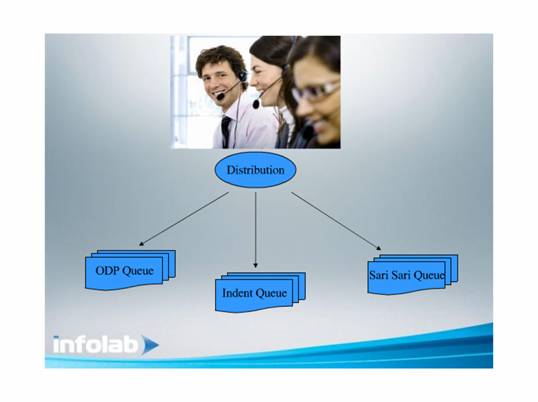 Distribution

ODP Queue

Indent Queue

Sari Sari Queue

infolab